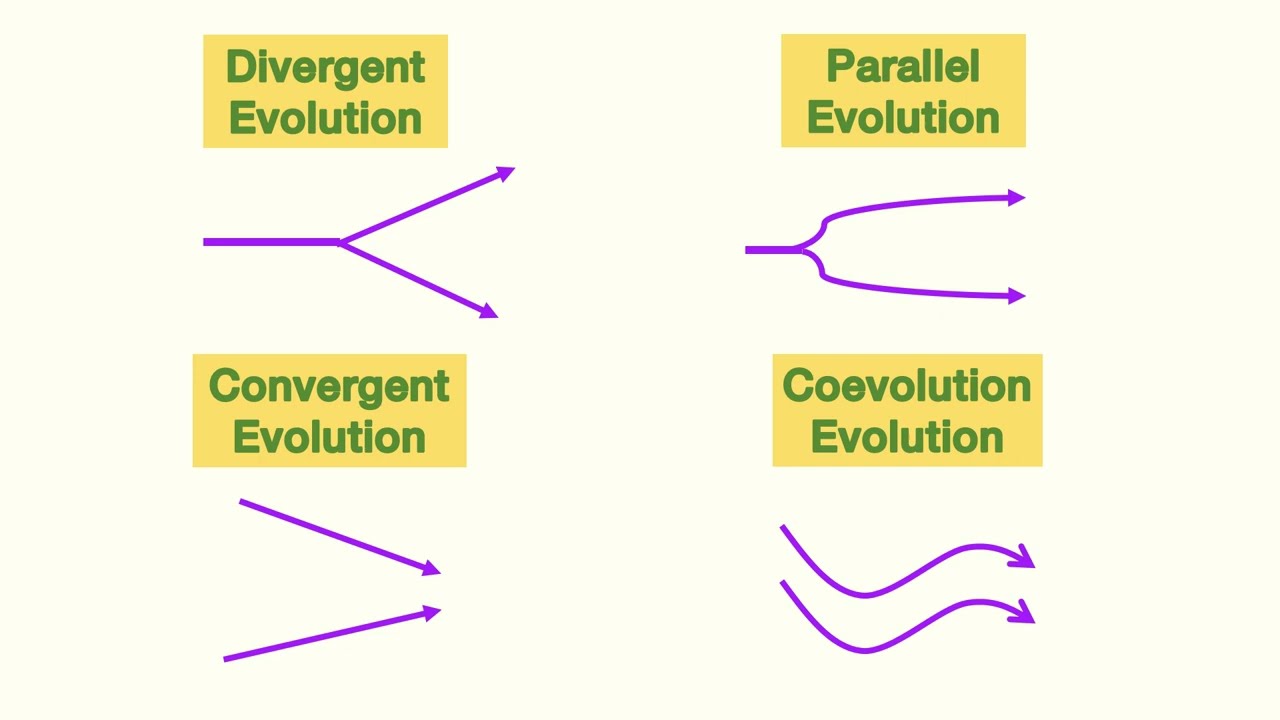 Divergent Evolution

Parallel Evolution

Convergent Evolution

Coevolution Evolution